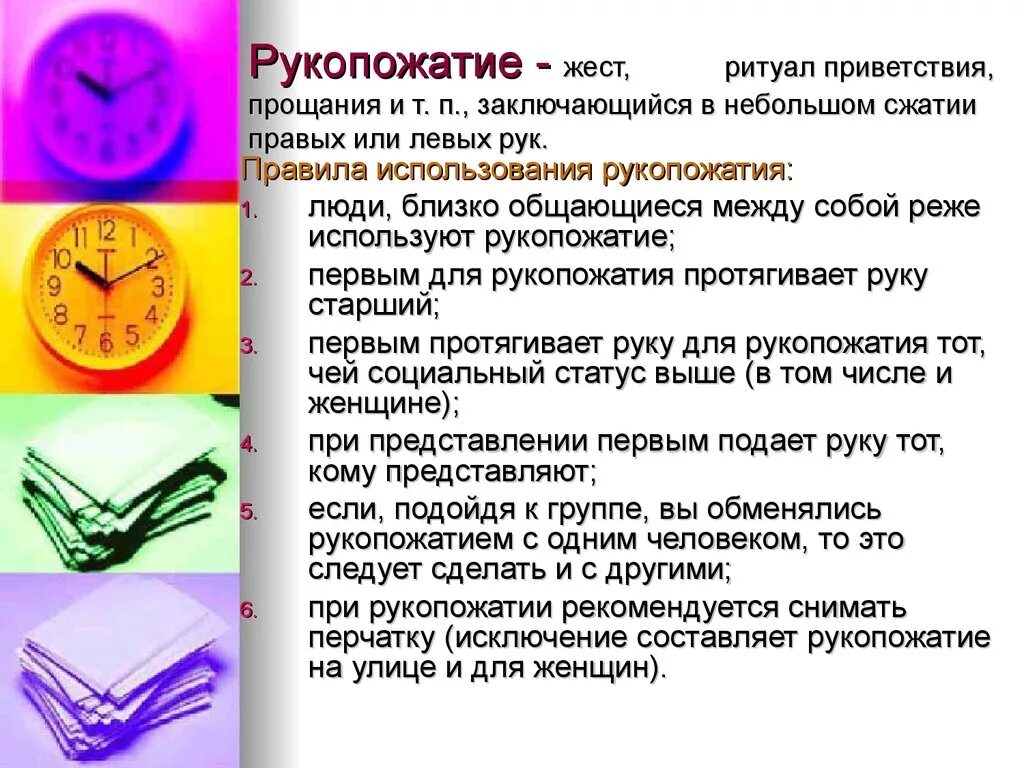 Рукопожатие - жест, ритуал приветствия, прощания и т. п., заключающийся в небольшом сжатии правых или левых рук.

Правила использования рукопожатия:

1. люди, близко общающиеся между собой реже используют рукопожатие;
2. первым для рукопожатия протягивает руку старший;
3. первым протягивает руку для рукопожатия тот, чей социальный статус выше (в том числе и женщине);
4. при представлении первым подает руку тот, кому представляют;
5. если, подойдя к группе, вы обменялись рукопожатием с одним человеком, то это следует сделать и с другими;
6. при рукопожатии рекомендуется снимать перчатку (исключение составляет рукопожатие на улице и для женщин).